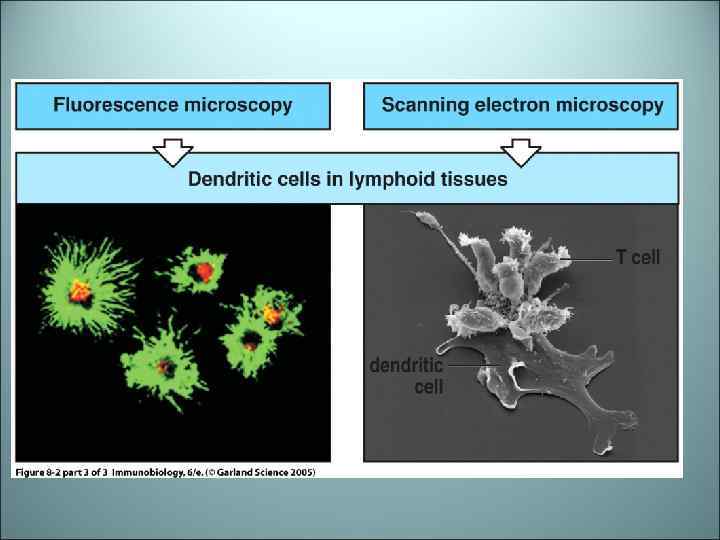 Fluorescence microscopy

Scanning electron microscopy

Dendritic cells in lymphoid tissues

T cell

dendritic cell

Figure 8-2 part 3 of 3 Immunobiology, 6/e. (© Garland Science 2005)